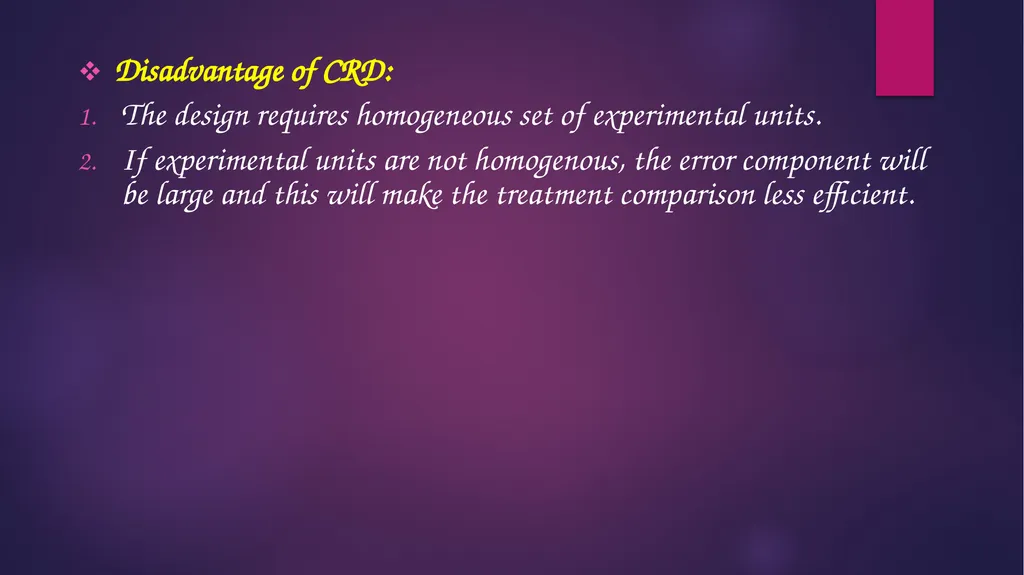 ❖ Disadvantage of CRD:

1. The design requires homogeneous set of experimental units.

2. If experimental units are not homogenous, the error component will be large and this will make the treatment comparison less efficient.